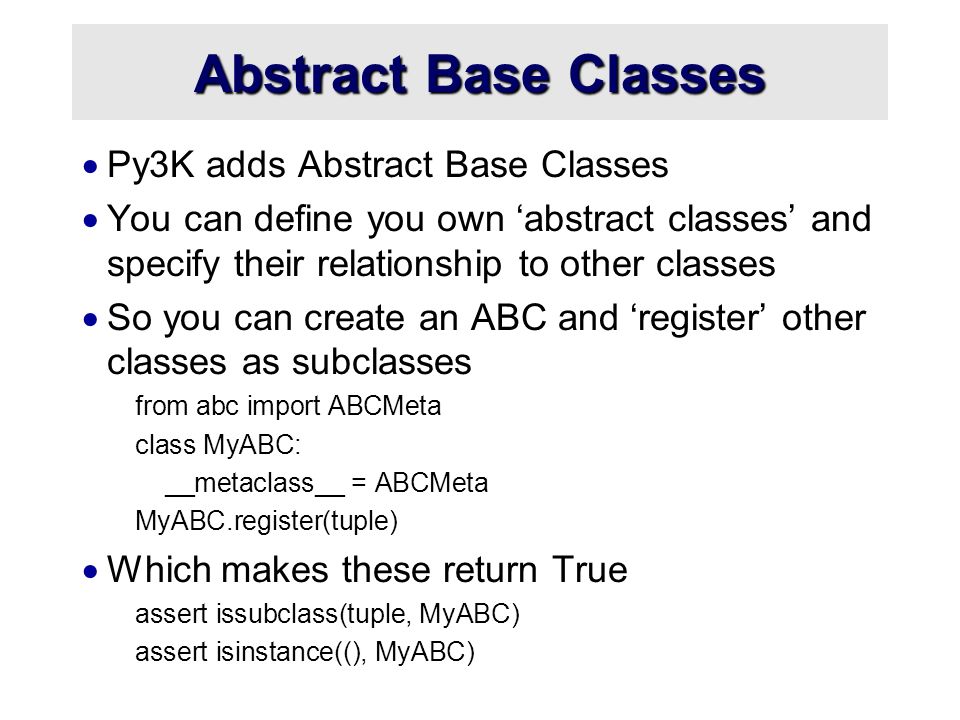 Abstract Base Classes

• Py3K adds Abstract Base Classes

• You can define you own ‘abstract classes’ and specify their relationship to other classes

• So you can create an ABC and ‘register’ other classes as subclasses

from abc import ABCMeta
class MyABC:
    __metaclass__ = ABCMeta
MyABC.register(tuple)

• Which makes these return True

assert issubclass(tuple, MyABC)
assert isinstance((), MyABC)